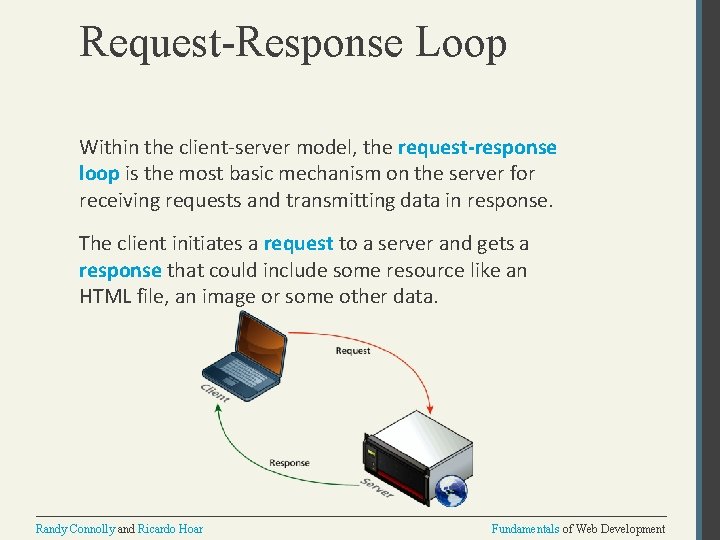 Request-Response Loop

Within the client-server model, the request-response loop is the most basic mechanism on the server for receiving requests and transmitting data in response.

The client initiates a request to a server and gets a response that could include some resource like an HTML file, an image or some other data.

Request

Client

Response

Server

Randy Connolly and Ricardo Hoar

Fundamentals of Web Development